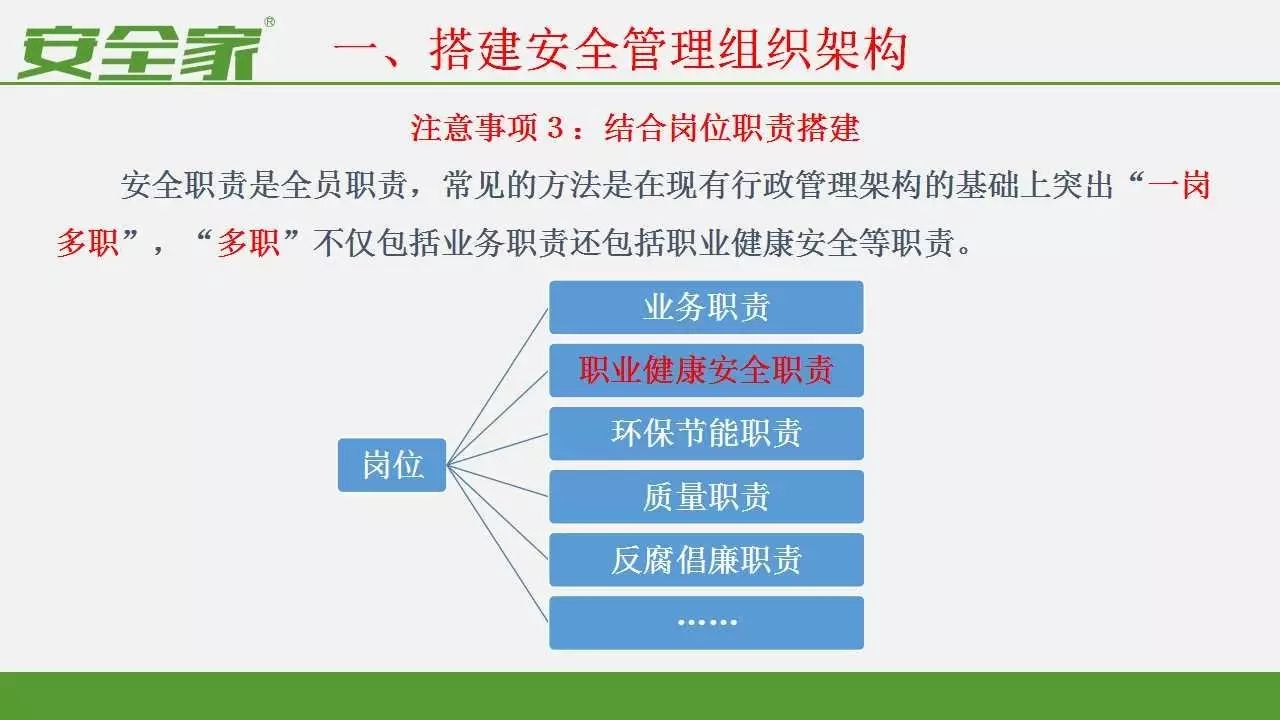 安全家®

一、搭建安全管理组织架构

注意事项 3：结合岗位职责搭建

安全职责是全员职责，常见的方法是在现有行政管理架构的基础上突出“一岗多职”，“多职”不仅包括业务职责还包括职业健康安全等职责。

岗位

业务职责

职业健康安全职责

环保节能职责

质量职责

反腐倡廉职责

……